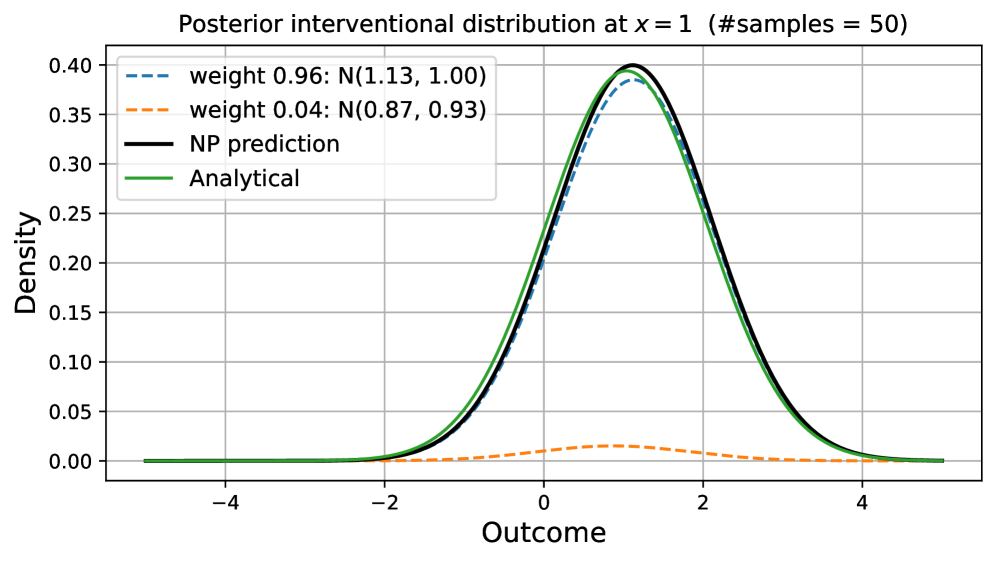 Posterior interventional distribution at $x = 1$ (#samples = 50)

weight 0.96: N(1.13, 1.00)
weight 0.04: N(0.87, 0.93)
NP prediction
Analytical

Density

0.40
0.35
0.30
0.25
0.20
0.15
0.10
0.05
0.00

−4
−2
0
2
4

Outcome